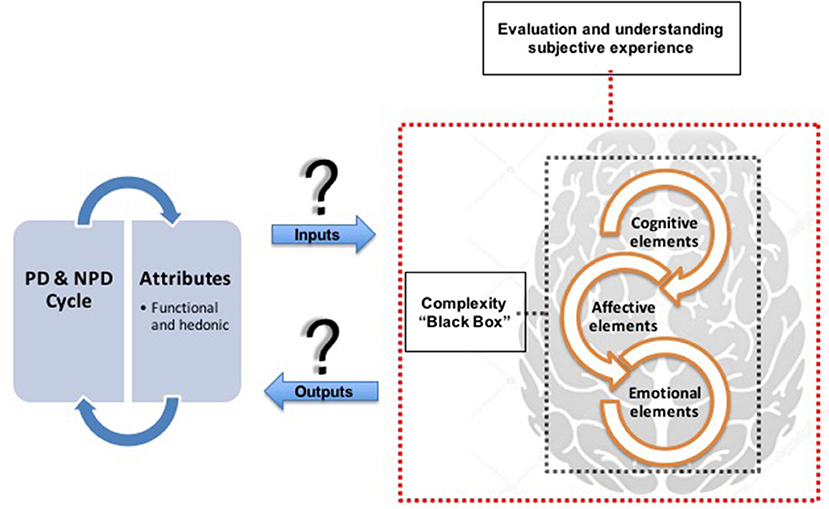 Evaluation and understanding subjective experience

PD & NPD Cycle

Attributes
• Functional and hedonic

?
Inputs

?
Outputs

Complexity "Black Box"

Cognitive elements

Affective elements

Emotional elements